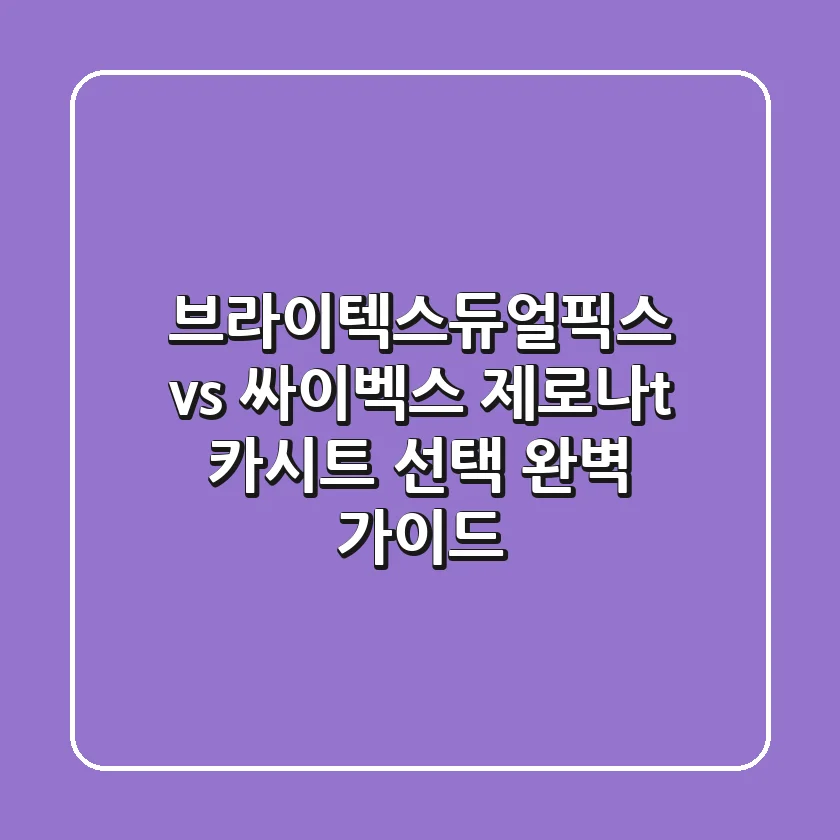 브라이텍스듀얼픽스 vs 싸이벡스 제로나t 카시트 선택 완벽 가이드